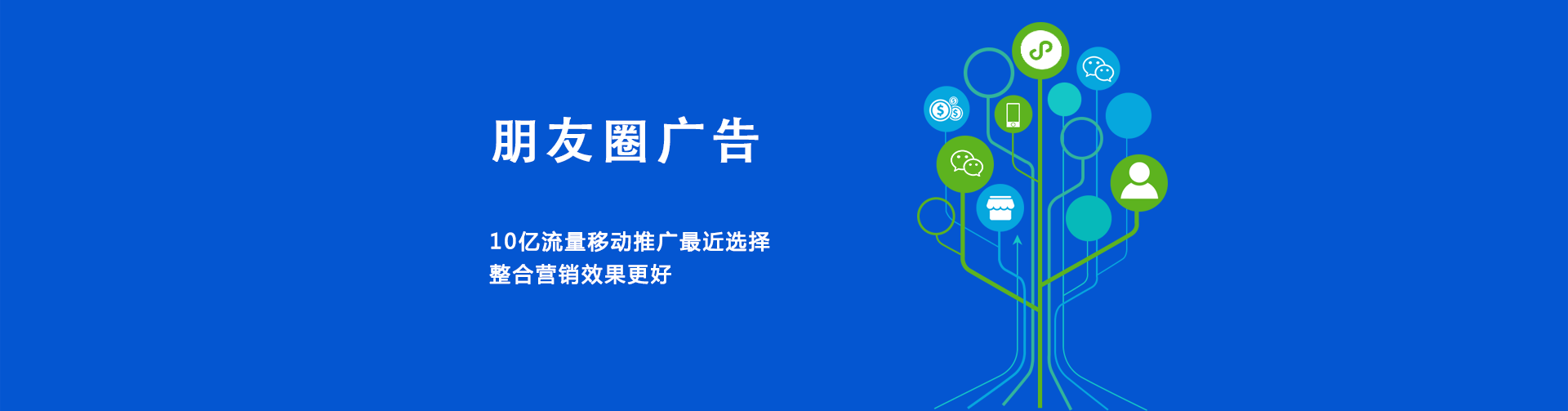 朋友圈广告

10亿流量移动推广最近选择
整合营销效果更好